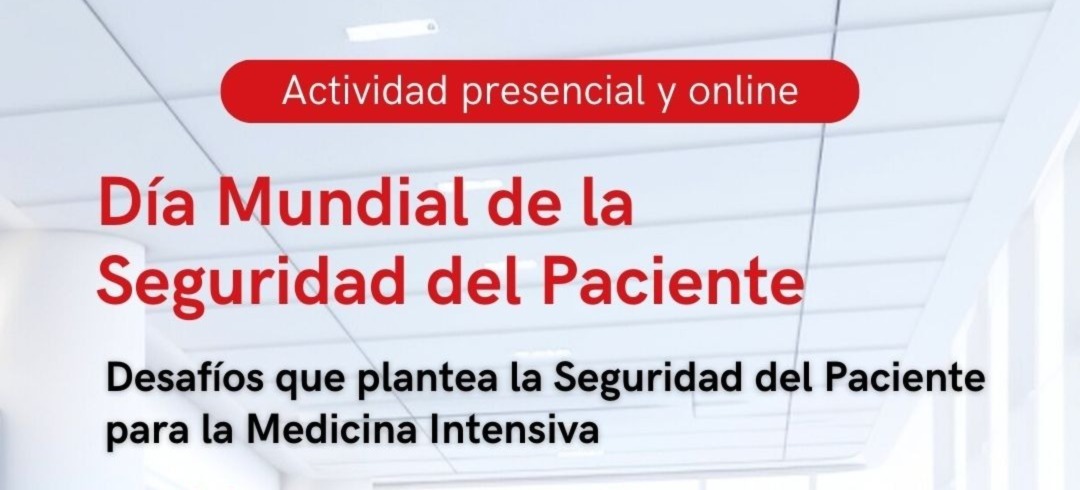 Actividad presencial y online

Día Mundial de la Seguridad del Paciente

Desafíos que plantea la Seguridad del Paciente para la Medicina Intensiva